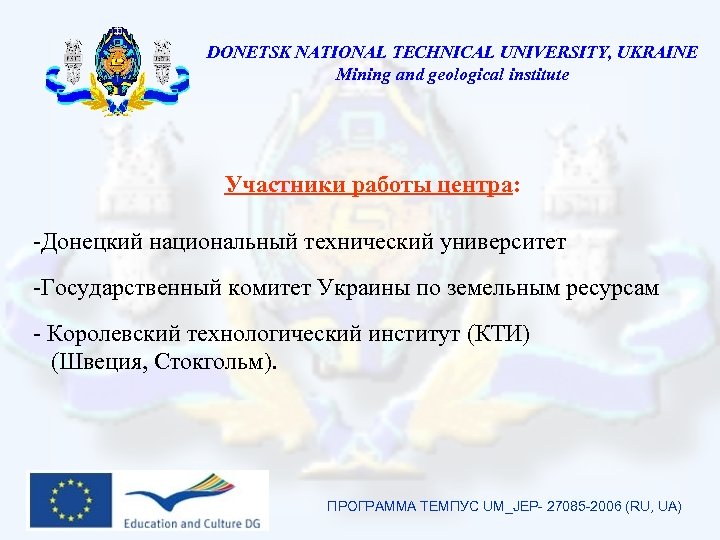 DONETSK NATIONAL TECHNICAL UNIVERSITY, UKRAINE
Mining and geological institute

Участники работы центра:

-Донецкий национальный технический университет

-Государственный комитет Украины по земельным ресурсам

- Королевский технологический институт (КТИ) (Швеция, Стокгольм).

Education and Culture DG

ПРОГРАММА ТЕМПУС UM_JEP- 27085-2006 (RU, UA)